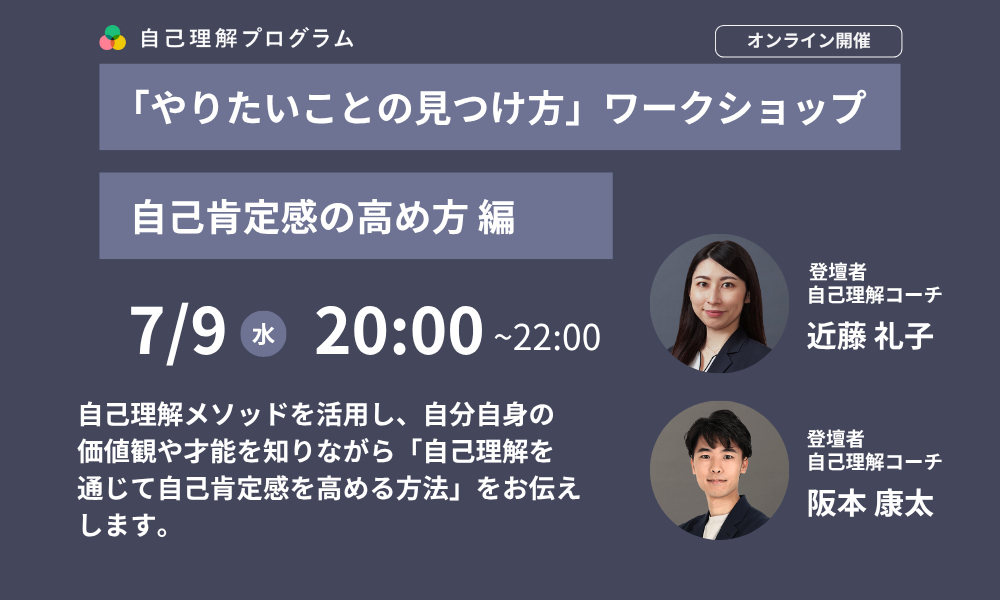 自己理解プログラム

オンライン開催

「やりたいことの見つけ方」ワークショップ

自己肯定感の高め方 編

7/9 水 20:00 ~22:00

自己理解メソッドを活用し、自分自身の価値観や才能を知りながら「自己理解を通じて自己肯定感を高める方法」をお伝えします。

登壇者
自己理解コーチ
近藤 礼子

登壇者
自己理解コーチ
阪本 康太